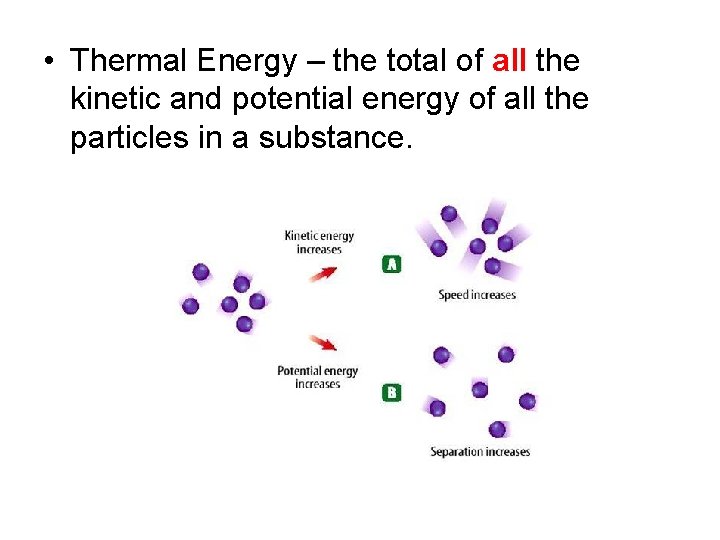 • Thermal Energy – the total of all the kinetic and potential energy of all the particles in a substance.

Kinetic energy increases

A

Speed increases

Potential energy increases

B

Separation increases